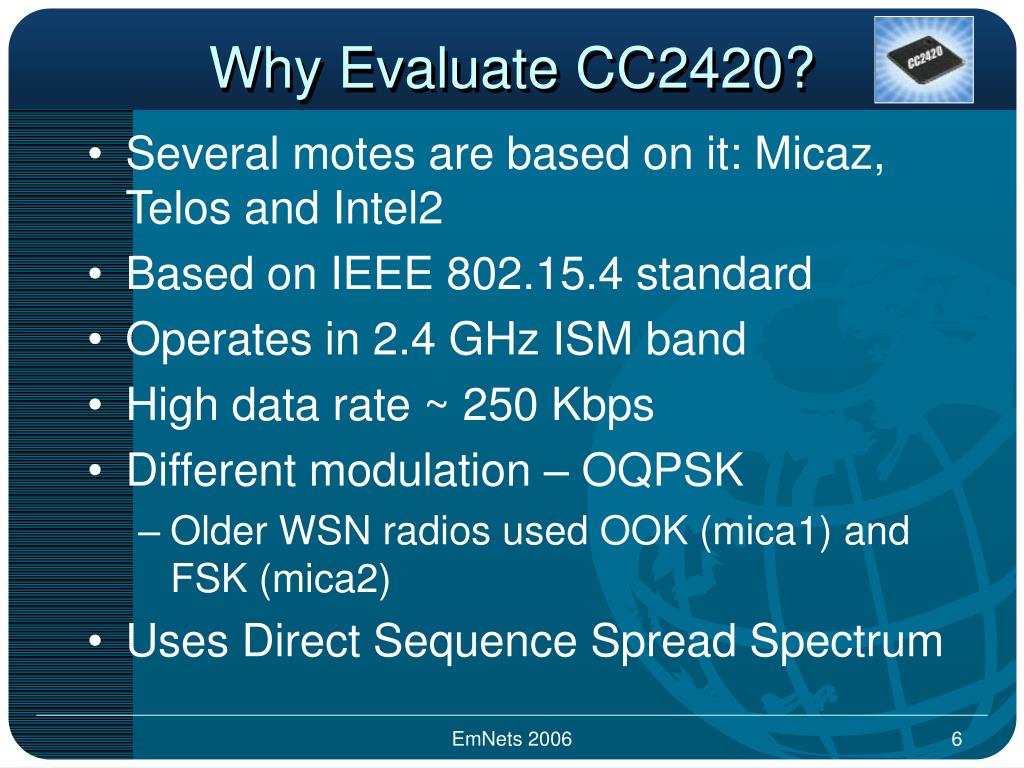 Why Evaluate CC2420?

CC2420

• Several motes are based on it: Micaz, Telos and Intel2
• Based on IEEE 802.15.4 standard
• Operates in 2.4 GHz ISM band
• High data rate ~ 250 Kbps
• Different modulation – OQPSK
– Older WSN radios used OOK (mica1) and FSK (mica2)
• Uses Direct Sequence Spread Spectrum

EmNets 2006

6